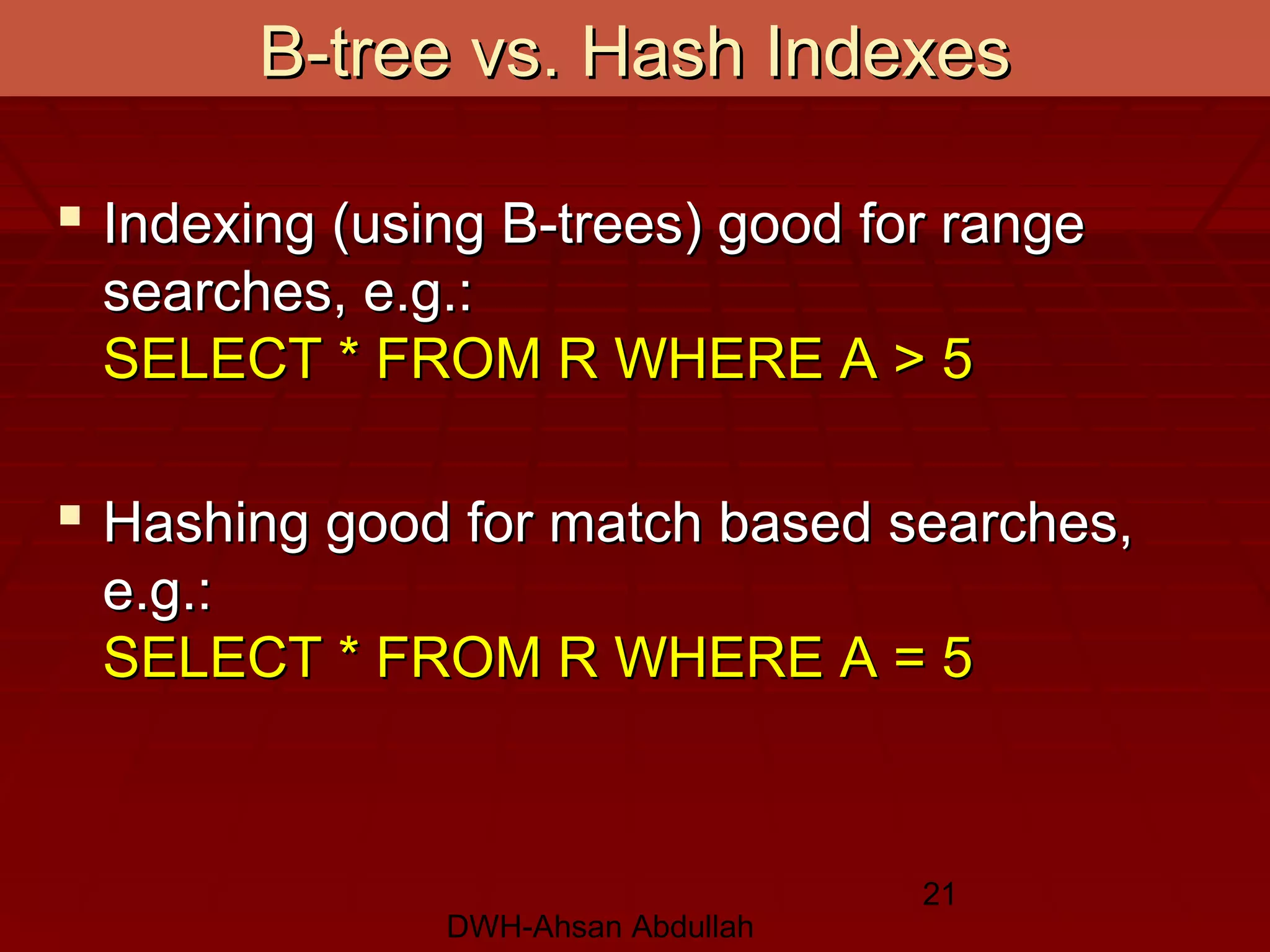 B-tree vs. Hash Indexes

▪ Indexing (using B-trees) good for range searches, e.g.:
SELECT * FROM R WHERE A > 5

▪ Hashing good for match based searches, e.g.:
SELECT * FROM R WHERE A = 5

21

DWH-Ahsan Abdullah